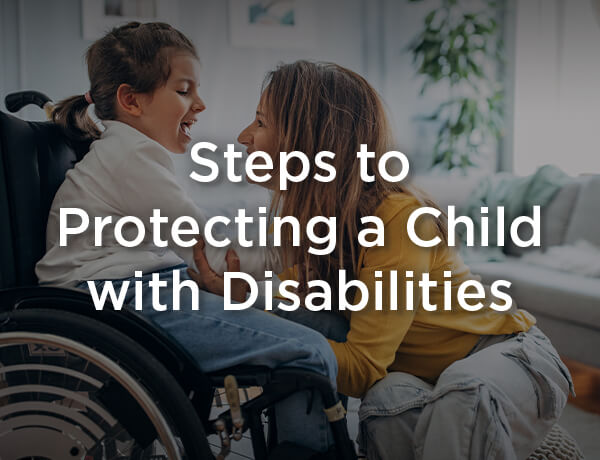 Steps to
Protecting a Child
with Disabilities